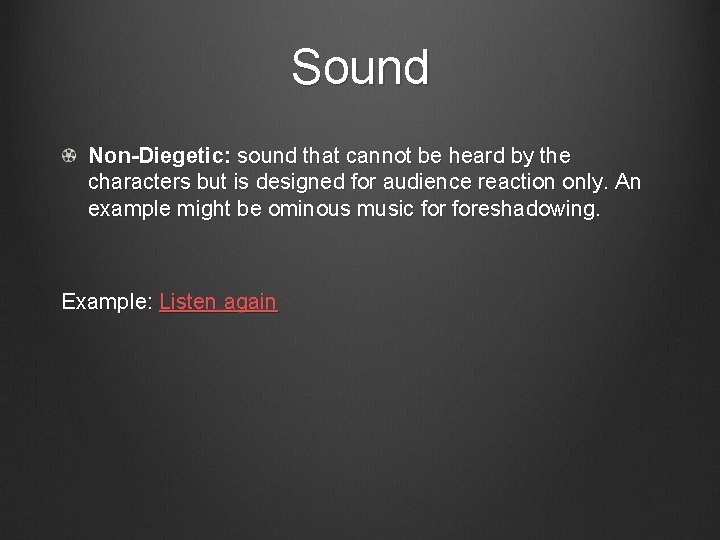 Sound

Non-Diegetic: sound that cannot be heard by the characters but is designed for audience reaction only. An example might be ominous music for foreshadowing.

Example: Listen again